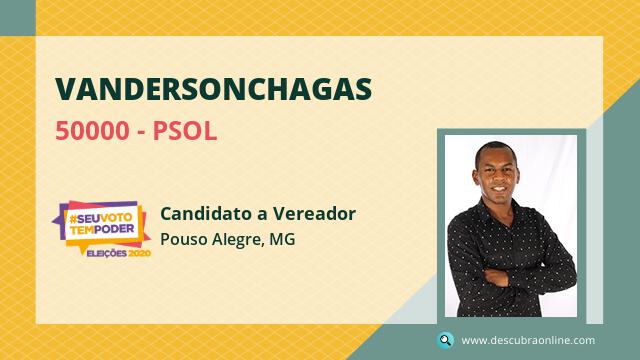 VANDERSONCHAGAS

50000 - PSOL

#SEUVOTO TEMPODER
ELEIÇÕES 2020

Candidato a Vereador
Pouso Alegre, MG

www.descubraonline.com